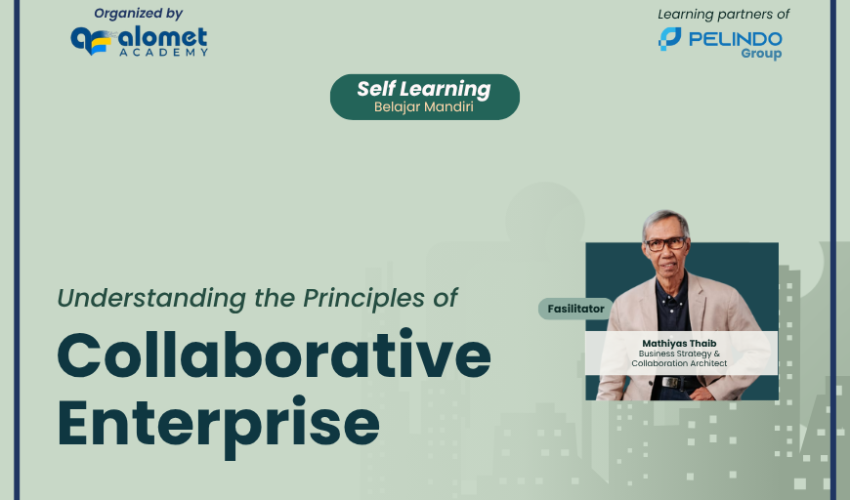 Organized by
alomet
ACADEMY

Learning partners of
PELINDO
Group

Self Learning
Belajar Mandiri

Understanding the Principles of
Collaborative Enterprise

Fasilitator

Mathiyas Thaib
Business Strategy & Collaboration Architect